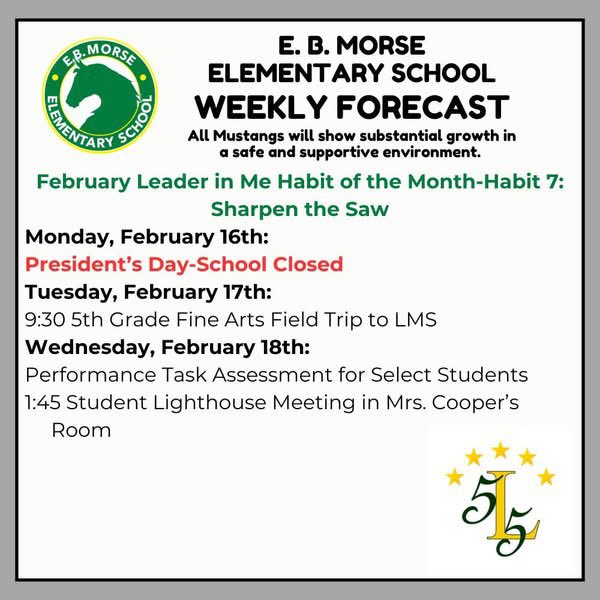 E.B. MORSE
ELEMENTARY SCHOOL

E. B. MORSE
ELEMENTARY SCHOOL
WEEKLY FORECAST
All Mustangs will show substantial growth in a safe and supportive environment.

February Leader in Me Habit of the Month-Habit 7: Sharpen the Saw

Monday, February 16th:
President's Day-School Closed
Tuesday, February 17th:
9:30 5th Grade Fine Arts Field Trip to LMS
Wednesday, February 18th:
Performance Task Assessment for Select Students
1:45 Student Lighthouse Meeting in Mrs. Cooper's Room

5L5